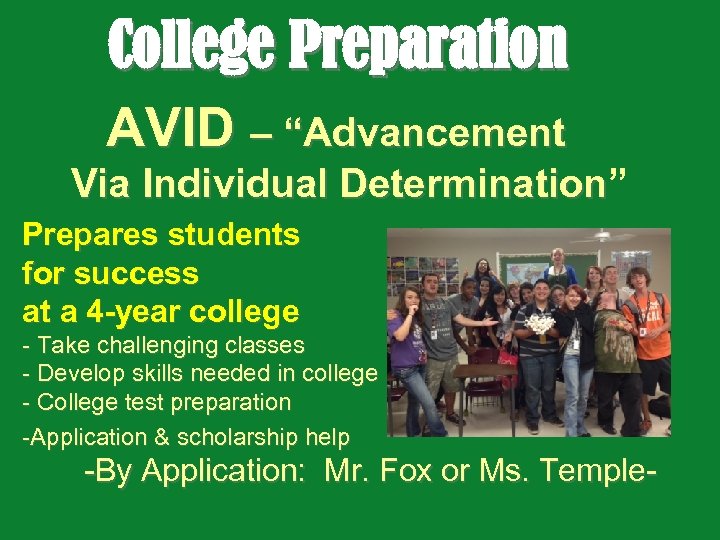 College Preparation

AVID – “Advancement Via Individual Determination”

Prepares students for success at a 4-year college

- Take challenging classes
- Develop skills needed in college
- College test preparation
-Application & scholarship help

-By Application: Mr. Fox or Ms. Temple-